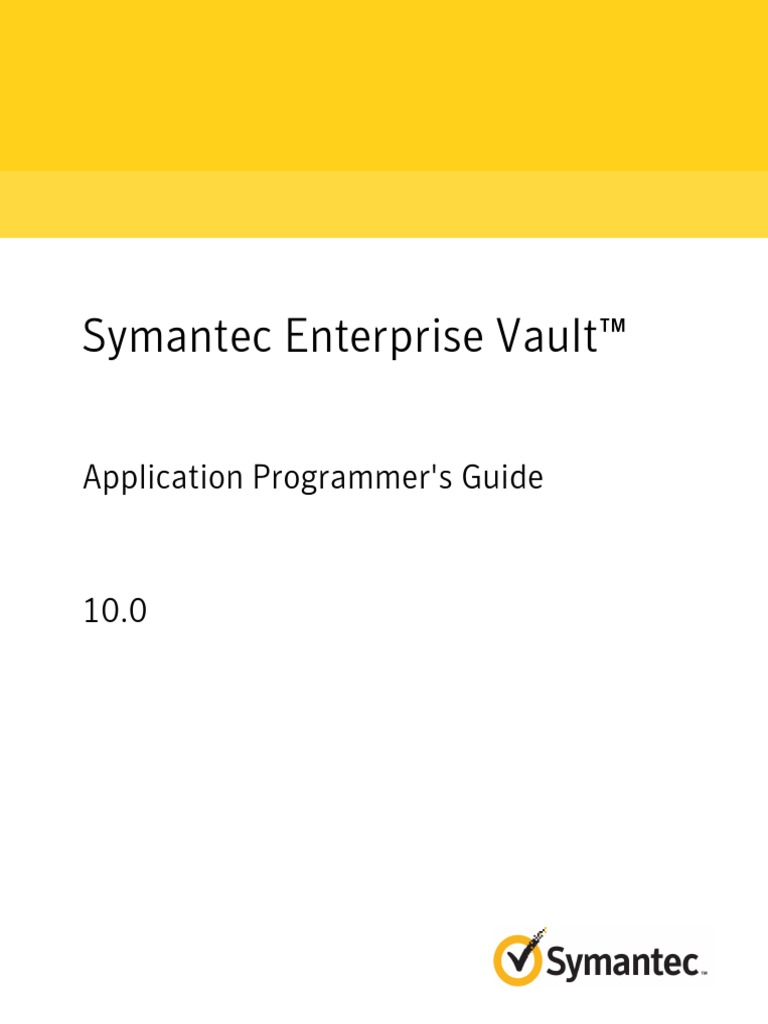 Symantec Enterprise Vault™

Application Programmer's Guide

10.0

Symantec™